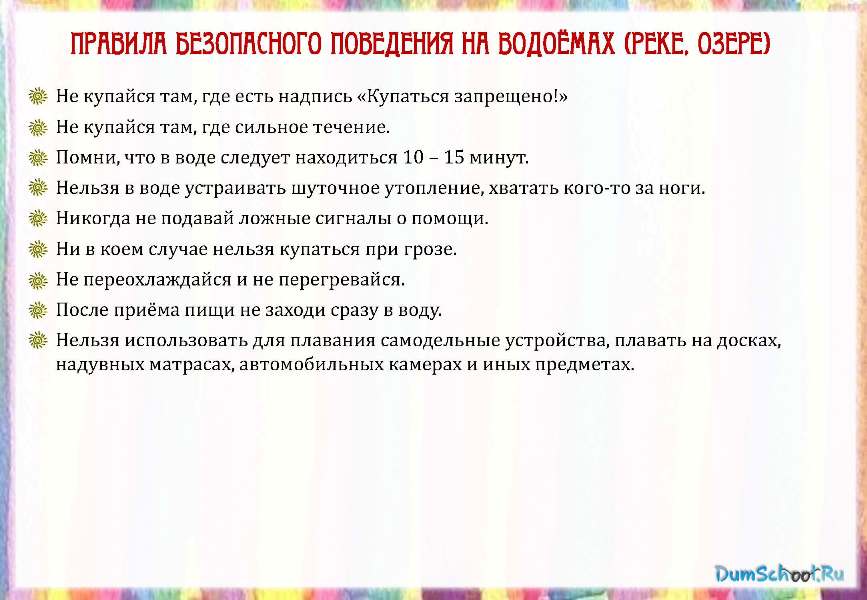 ПРАВИЛА БЕЗОПАСНОГО ПОВЕДЕНИЯ НА ВОДОЁМАХ (РЕКЕ, ОЗЕРЕ)

Не купайся там, где есть надпись «Купаться запрещено!»

Не купайся там, где сильное течение.

Помни, что в воде следует находиться 10 – 15 минут.

Нельзя в воде устраивать шуточное утопление, хватать кого-то за ноги.

Никогда не подавай ложные сигналы о помощи.

Ни в коем случае нельзя купаться при грозе.

Не переохлаждайся и не перегревайся.

После приёма пищи не заходи сразу в воду.

Нельзя использовать для плавания самодельные устройства, плавать на досках, надувных матрасах, автомобильных камерах и иных предметах.

DumSchool.Ru